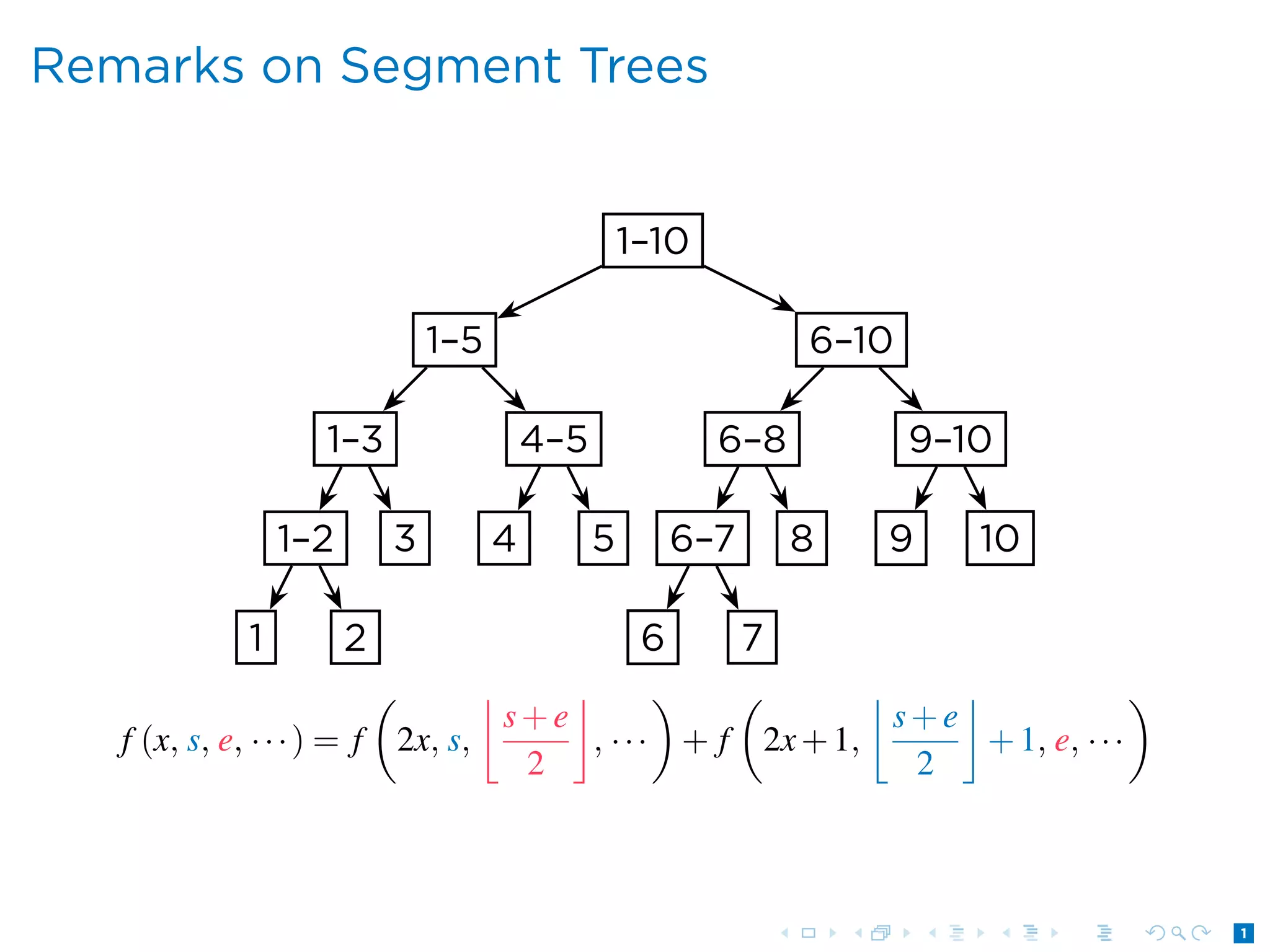 Remarks on Segment Trees

1–10

1–5

6–10

1–3

4–5

6–8

9–10

1–2

3

4

5

6–7

8

9

10

1

2

6

7

$f(x, s, e, \cdots) = f\left(2x, s, \left\lfloor \frac{s+e}{2} \right\rfloor, \cdots\right) + f\left(2x+1, \left\lfloor \frac{s+e}{2} \right\rfloor + 1, e, \cdots\right)$

1